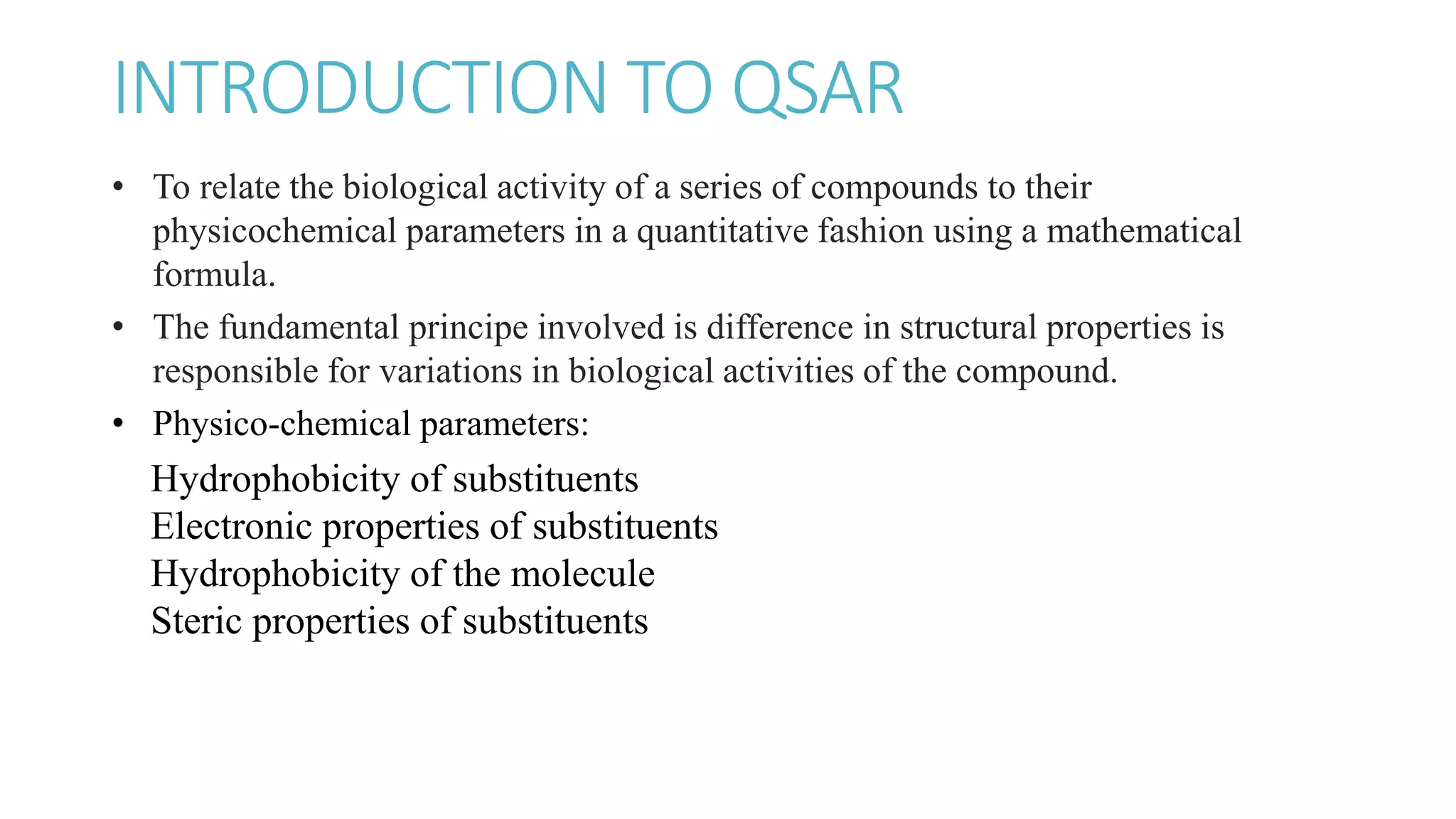 INTRODUCTION TO QSAR

• To relate the biological activity of a series of compounds to their physicochemical parameters in a quantitative fashion using a mathematical formula.

• The fundamental principe involved is difference in structural properties is responsible for variations in biological activities of the compound.

• Physico-chemical parameters:

Hydrophobicity of substituents
Electronic properties of substituents
Hydrophobicity of the molecule
Steric properties of substituents